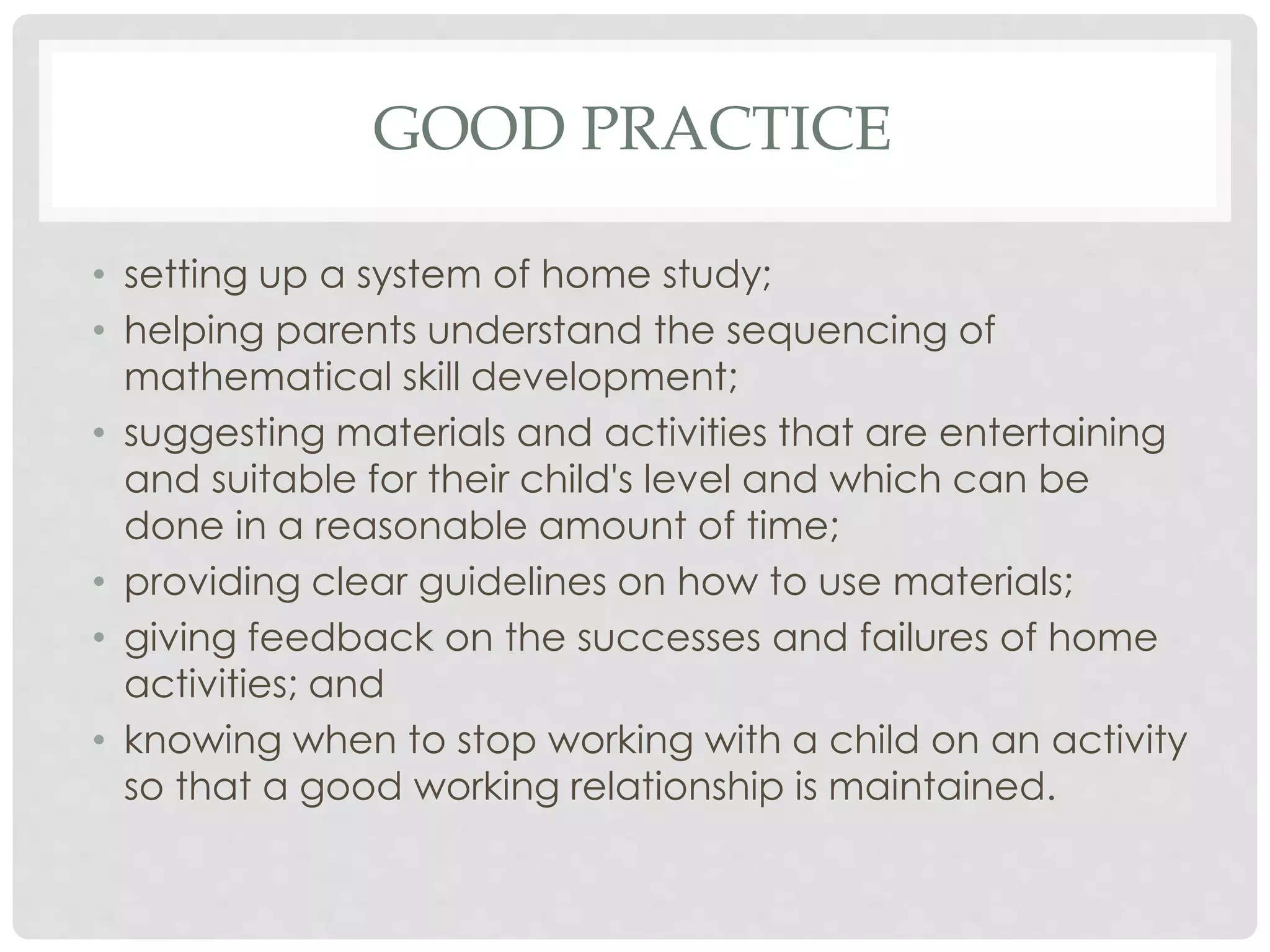 GOOD PRACTICE

• setting up a system of home study;
• helping parents understand the sequencing of mathematical skill development;
• suggesting materials and activities that are entertaining and suitable for their child's level and which can be done in a reasonable amount of time;
• providing clear guidelines on how to use materials;
• giving feedback on the successes and failures of home activities; and
• knowing when to stop working with a child on an activity so that a good working relationship is maintained.